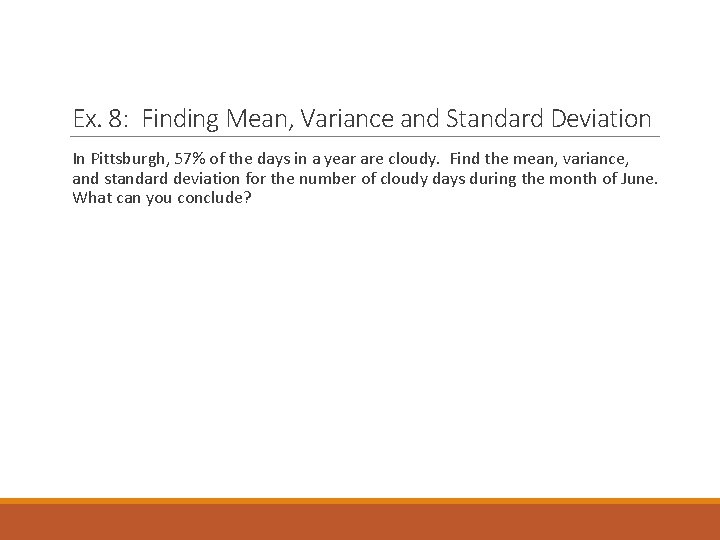 Ex. 8: Finding Mean, Variance and Standard Deviation

In Pittsburgh, 57% of the days in a year are cloudy. Find the mean, variance, and standard deviation for the number of cloudy days during the month of June. What can you conclude?